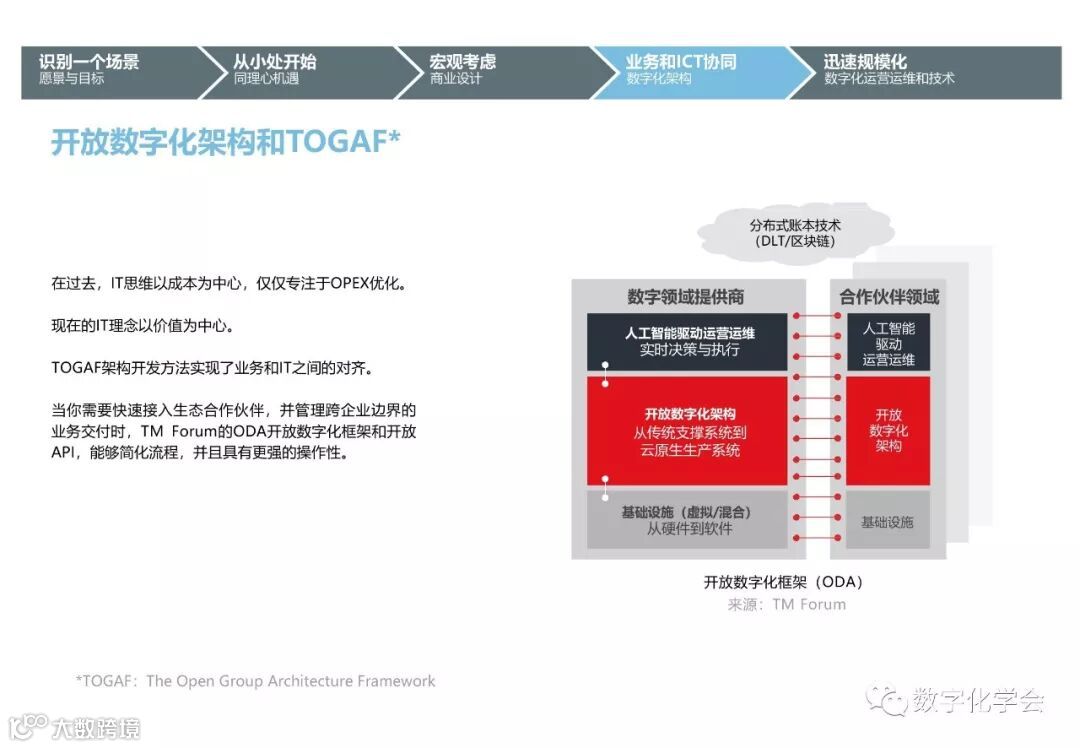 识别一个场景
愿景与目标

从小处开始
同理心机遇

宏观考虑
商业设计

业务和ICT协同
数字化架构

迅速规模化
数字化运营运维和技术

开放数字化架构和TOGAF*

在过去，IT思维以成本为中心，仅仅专注于OPEX优化。

现在的IT理念以价值为中心。

TOGAF架构开发方法实现了业务和IT之间的对齐。

当你需要快速接入生态合作伙伴，并管理跨企业边界的业务交付时，TM Forum的ODA开放数字化框架和开放API，能够简化流程，并且具有更强的操作性。

分布式账本技术
（DLT/区块链）

数字领域提供商

人工智能驱动运营运维
实时决策与执行

开放数字化架构
从传统支撑系统到
云原生生产系统

基础设施（虚拟/混合）
从硬件到软件

合作伙伴领域

人工智能
驱动
运营运维

开放
数字化
架构

基础设施

开放数字化框架（ODA）
来源：TM Forum

*TOGAF：The Open Group Architecture Framework

数字化学会

大数跨境